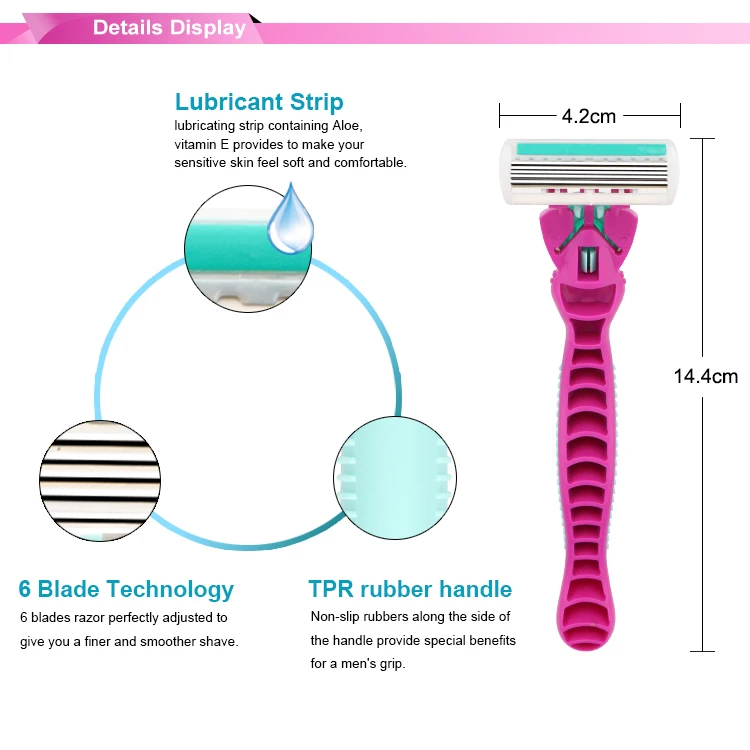 Details Display

Lubricant Strip
lubricating strip containing Aloe, vitamin E provides to make your sensitive skin feel soft and comfortable.

4.2cm

14.4cm

6 Blade Technology
6 blades razor perfectly adjusted to give you a finer and smoother shave.

TPR rubber handle
Non-slip rubbers along the side of the handle provide special benefits for a men's grip.